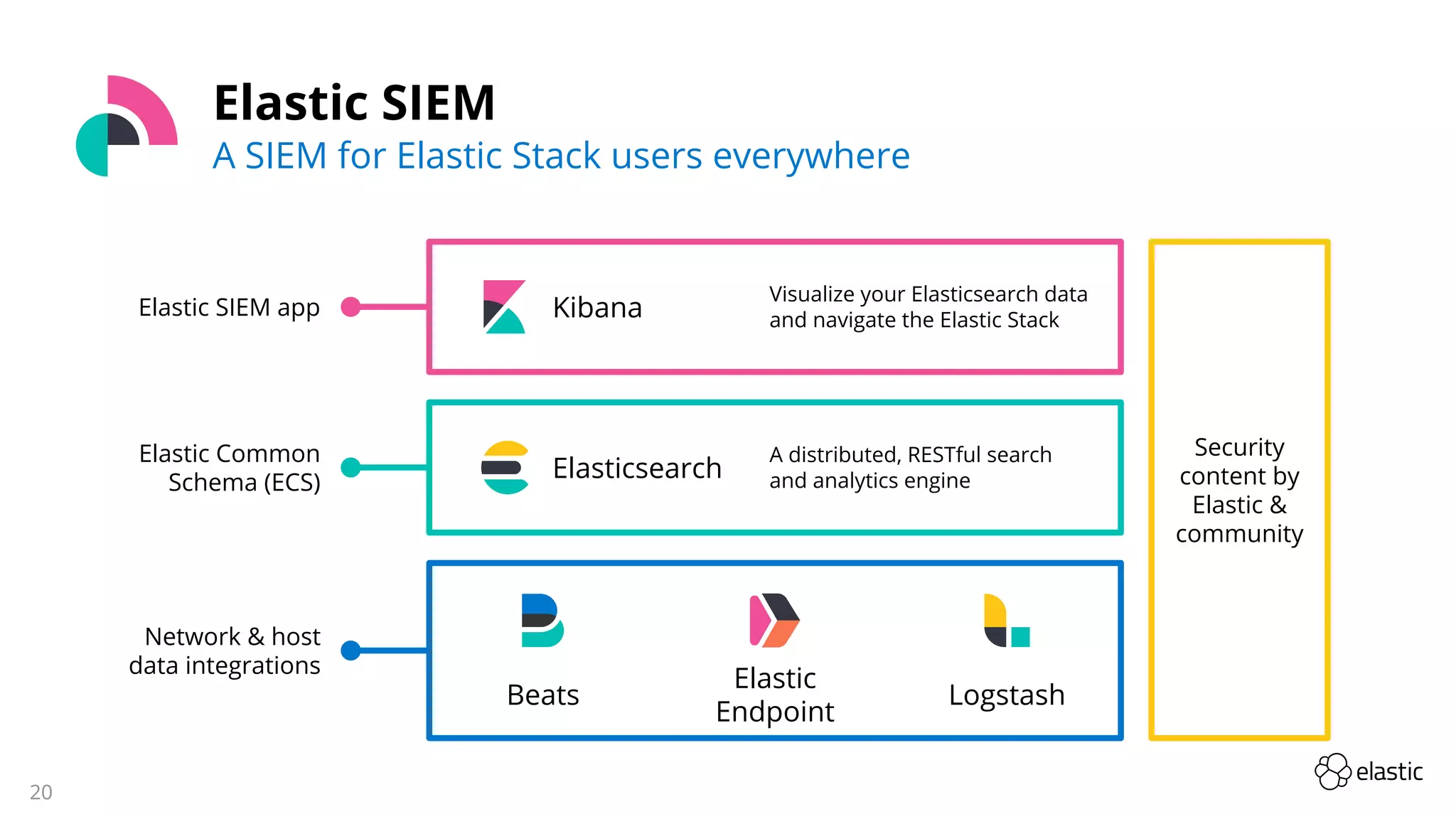 Elastic SIEM
A SIEM for Elastic Stack users everywhere

Elastic SIEM app

Kibana

Visualize your Elasticsearch data and navigate the Elastic Stack

Elastic Common Schema (ECS)

Elasticsearch

A distributed, RESTful search and analytics engine

Network & host data integrations

Beats

Elastic Endpoint

Logstash

Security content by Elastic & community

20

elastic